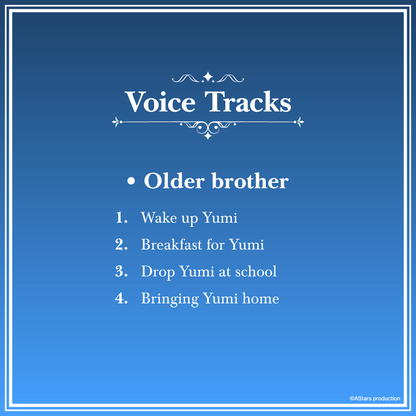 Voice Tracks

• Older brother

1. Wake up Yumi
2. Breakfast for Yumi
3. Drop Yumi at school
4. Bringing Yumi home

©AStars production